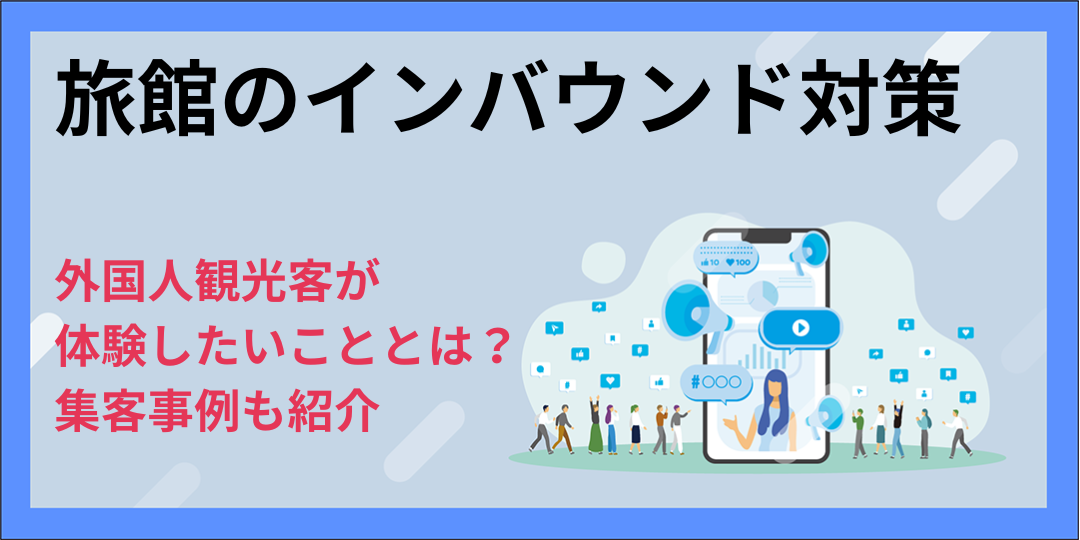 旅館のインバウンド対策

外国人観光客が
体験したいこととは？
集客事例も紹介

10 100
#○○○